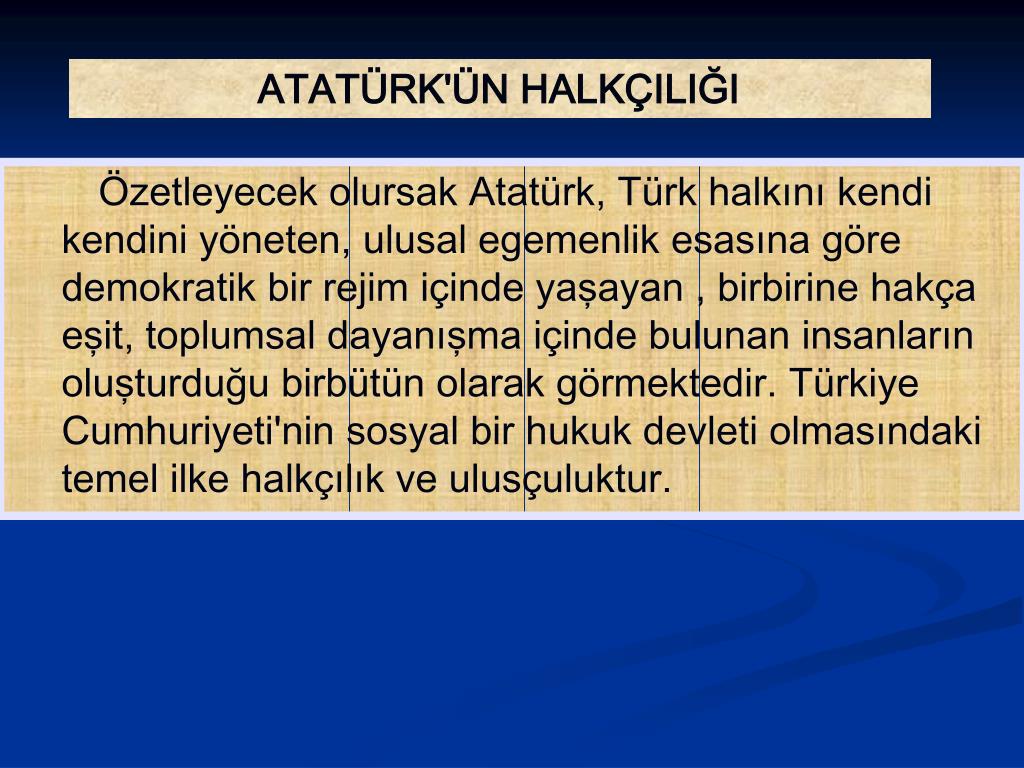 ATATÜRK'ÜN HALKÇILIĞI

Özetleyecek olursak Atatürk, Türk halkını kendi kendini yöneten, ulusal egemenlik esasına göre demokratik bir rejim içinde yaşayan , birbirine hakça eşit, toplumsal dayanışma içinde bulunan insanların oluşturduğu birbütün olarak görmektedir. Türkiye Cumhuriyeti'nin sosyal bir hukuk devleti olmasındaki temel ilke halkçılık ve ulusçuluktur.